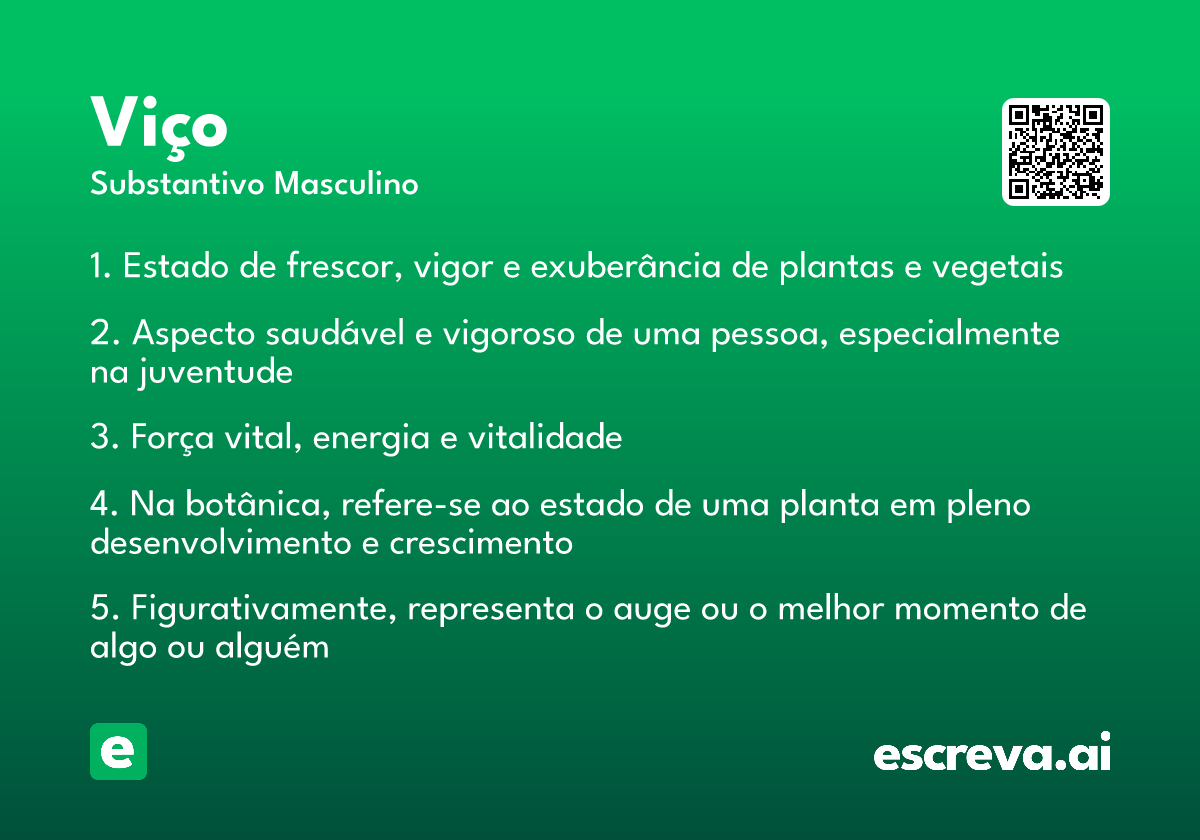 Viço
Substantivo Masculino

1. Estado de frescor, vigor e exuberância de plantas e vegetais

2. Aspecto saudável e vigoroso de uma pessoa, especialmente na juventude

3. Força vital, energia e vitalidade

4. Na botânica, refere-se ao estado de uma planta em pleno desenvolvimento e crescimento

5. Figurativamente, representa o auge ou o melhor momento de algo ou alguém

e

escreva.ai